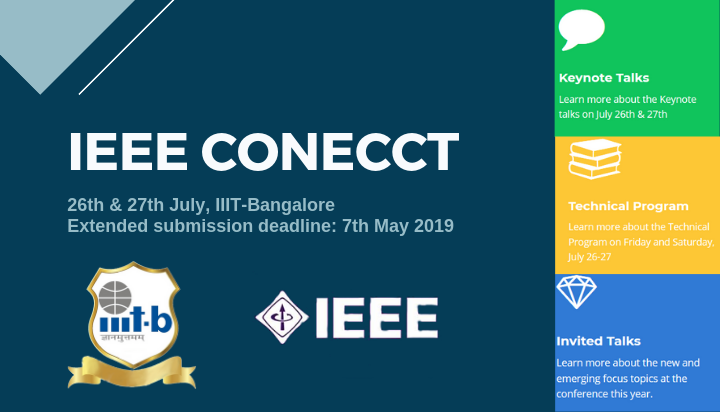 IEEE CONECCT

26th & 27th July, IIIT-Bangalore
Extended submission deadline: 7th May 2019

iiit·b
ज्ञानमुत्तमम्

IEEE

Keynote Talks
Learn more about the Keynote talks on July 26th & 27th

Technical Program
Learn more about the Technical Program on Friday and Saturday, July 26-27

Invited Talks
Learn more about the new and emerging focus topics at the conference this year.